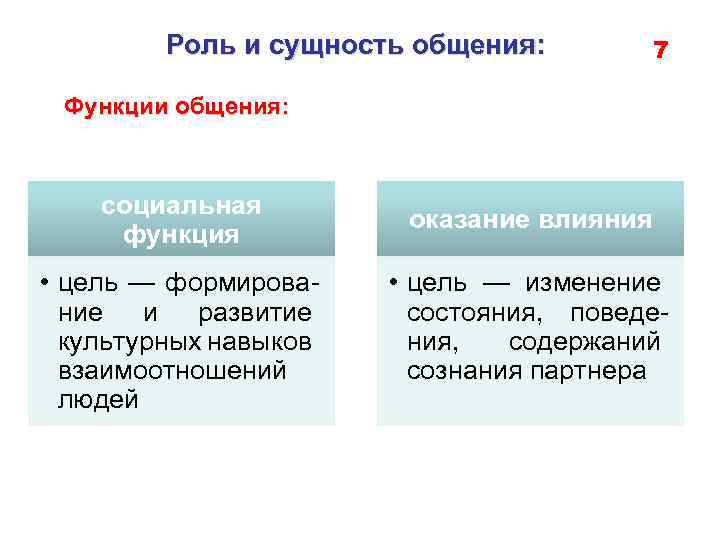 Роль и сущность общения:

7

Функции общения:

социальная функция

• цель — формирование и развитие культурных навыков взаимоотношений людей

оказание влияния

• цель — изменение состояния, поведения, содержаний сознания партнера